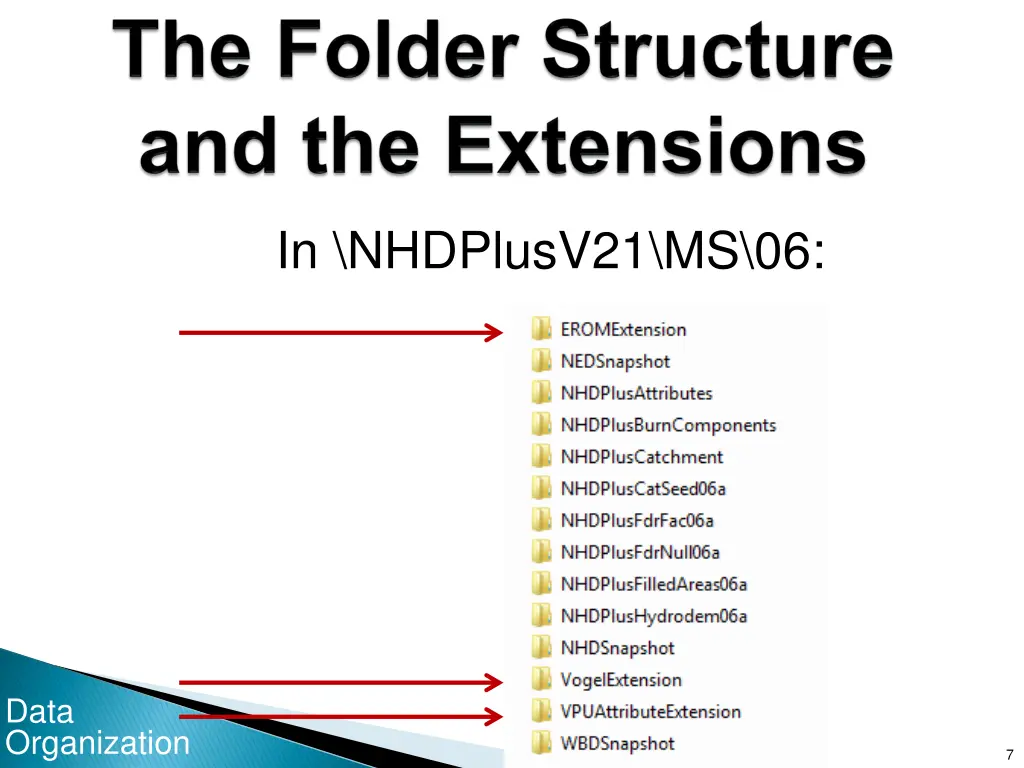 The Folder Structure and the Extensions

In \NHDPlusV21\MS\06:

EROMExtension
NEDSnapshot
NHDPlusAttributes
NHDPlusBurnComponents
NHDPlusCatchment
NHDPlusCatSeed06a
NHDPlusFdrFac06a
NHDPlusFdrNull06a
NHDPlusFilledAreas06a
NHDPlusHydrodem06a
NHDSnapshot
VogelExtension
VPUAttributeExtension
WBDSnapshot

Data Organization

7